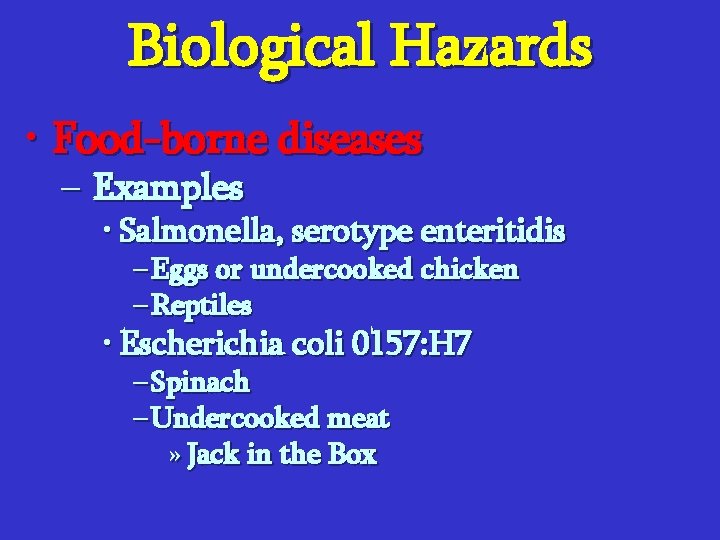 Biological Hazards

• Food-borne diseases
– Examples
• Salmonella, serotype enteritidis
– Eggs or undercooked chicken
– Reptiles
• Escherichia coli 0157:H7
– Spinach
– Undercooked meat
» Jack in the Box